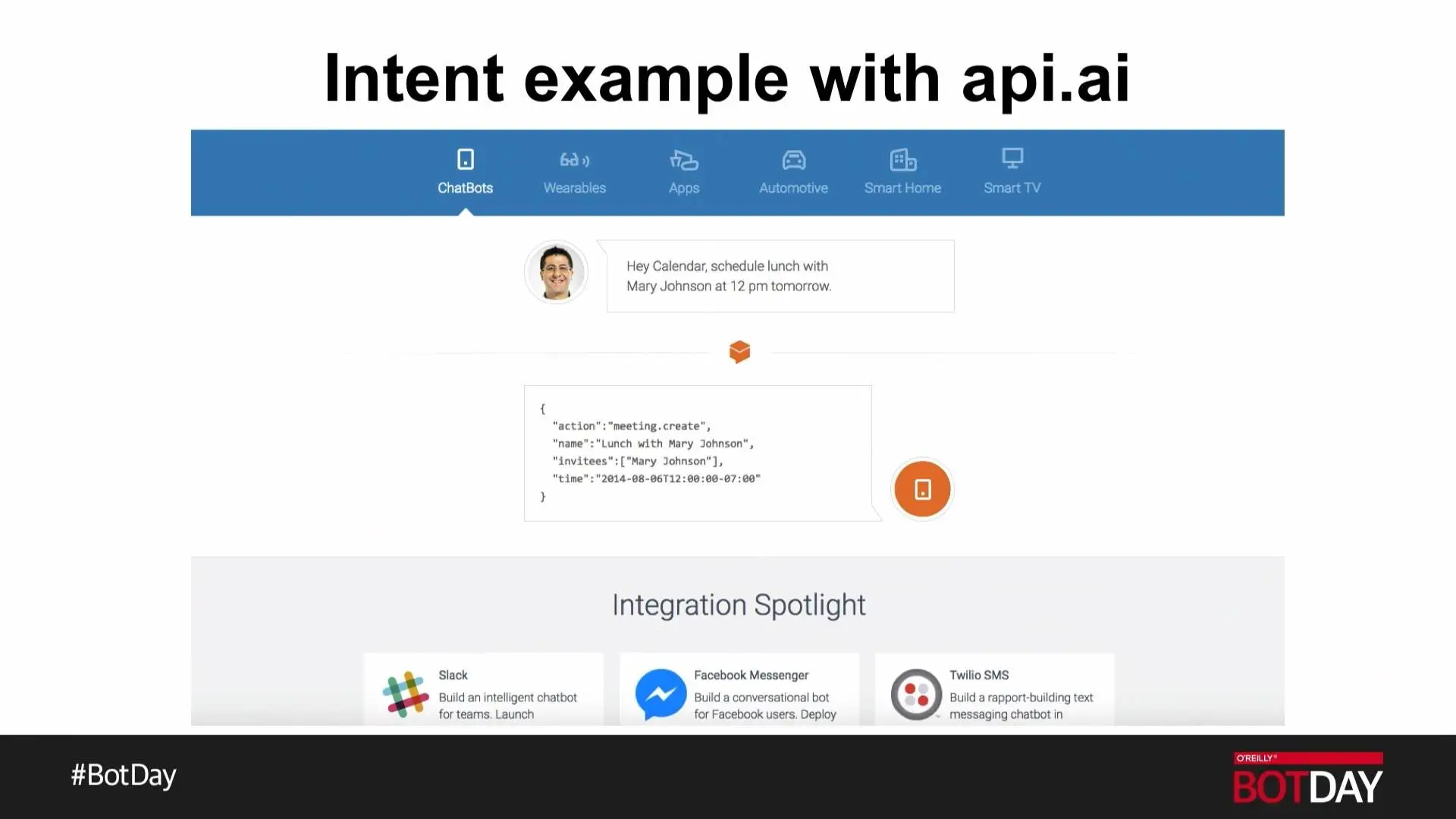 Intent example with api.ai

ChatBots Wearables Apps Automotive Smart Home Smart TV

Hey Calendar, schedule lunch with Mary Johnson at 12 pm tomorrow.

{
"action":"meeting.create",
"name":"Lunch with Mary Johnson",
"invitees":["Mary Johnson"],
"time":"2014-08-06T12:00:00-07:00"
}

Integration Spotlight

Slack
Build an intelligent chatbot for teams. Launch

Facebook Messenger
Build a conversational bot for Facebook users. Deploy

Twilio SMS
Build a rapport-building text messaging chatbot in

#BotDay

O'REILLY® BOTDAY